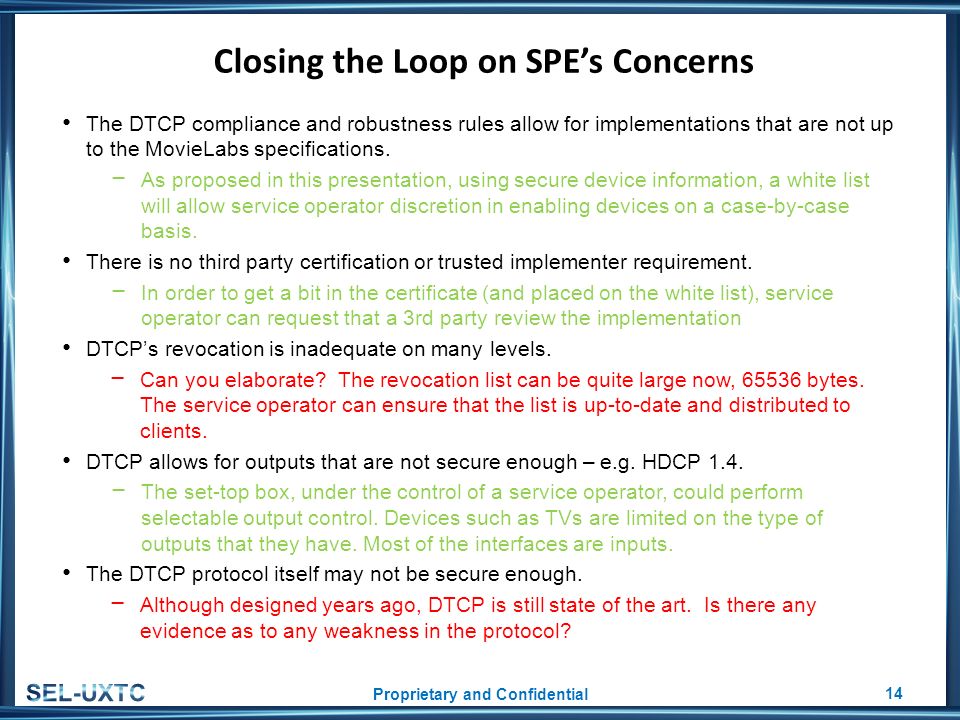 Closing the Loop on SPE's Concerns

• The DTCP compliance and robustness rules allow for implementations that are not up to the MovieLabs specifications.
– As proposed in this presentation, using secure device information, a white list will allow service operator discretion in enabling devices on a case-by-case basis.

• There is no third party certification or trusted implementer requirement.
– In order to get a bit in the certificate (and placed on the white list), service operator can request that a 3rd party review the implementation

• DTCP's revocation is inadequate on many levels.
– Can you elaborate? The revocation list can be quite large now, 65536 bytes. The service operator can ensure that the list is up-to-date and distributed to clients.

• DTCP allows for outputs that are not secure enough – e.g. HDCP 1.4.
– The set-top box, under the control of a service operator, could perform selectable output control. Devices such as TVs are limited on the type of outputs that they have. Most of the interfaces are inputs.

• The DTCP protocol itself may not be secure enough.
– Although designed years ago, DTCP is still state of the art. Is there any evidence as to any weakness in the protocol?

SEL-UXTC

Proprietary and Confidential

14